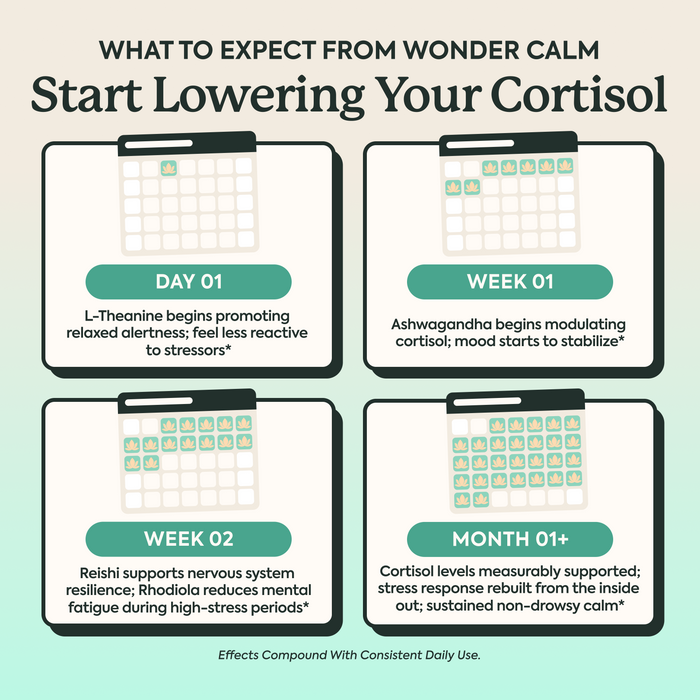 WHAT TO EXPECT FROM WONDER CALM

Start Lowering Your Cortisol

DAY 01

L-Theanine begins promoting relaxed alertness; feel less reactive to stressors*

WEEK 01

Ashwagandha begins modulating cortisol; mood starts to stabilize*

WEEK 02

Reishi supports nervous system resilience; Rhodiola reduces mental fatigue during high-stress periods*

MONTH 01+

Cortisol levels measurably supported; stress response rebuilt from the inside out; sustained non-drowsy calm*

Effects Compound With Consistent Daily Use.